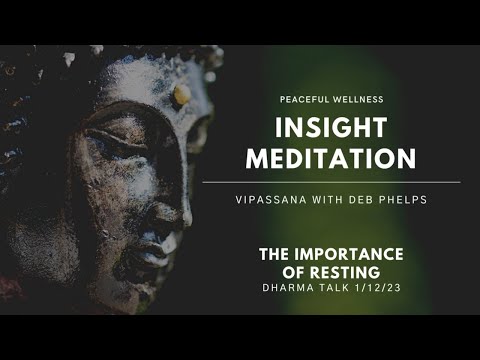 PEACEFUL WELLNESS

INSIGHT MEDITATION

VIPASSANA WITH DEB PHELPS

THE IMPORTANCE OF RESTING
DHARMA TALK 1/12/23